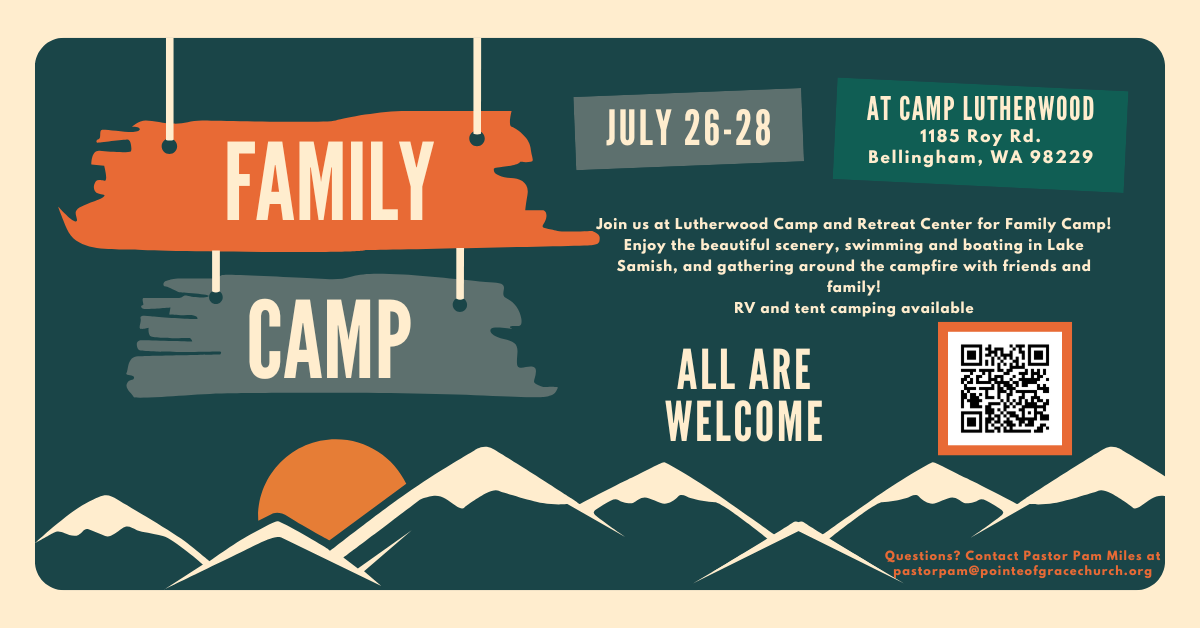 FAMILY

CAMP

JULY 26-28

AT CAMP LUTHERWOOD
1185 Roy Rd.
Bellingham, WA 98229

Join us at Lutherwood Camp and Retreat Center for Family Camp! Enjoy the beautiful scenery, swimming and boating in Lake Samish, and gathering around the campfire with friends and family!
RV and tent camping available

ALL ARE WELCOME

Questions? Contact Pastor Pam Miles at pastorpam@pointeofgracechurch.org